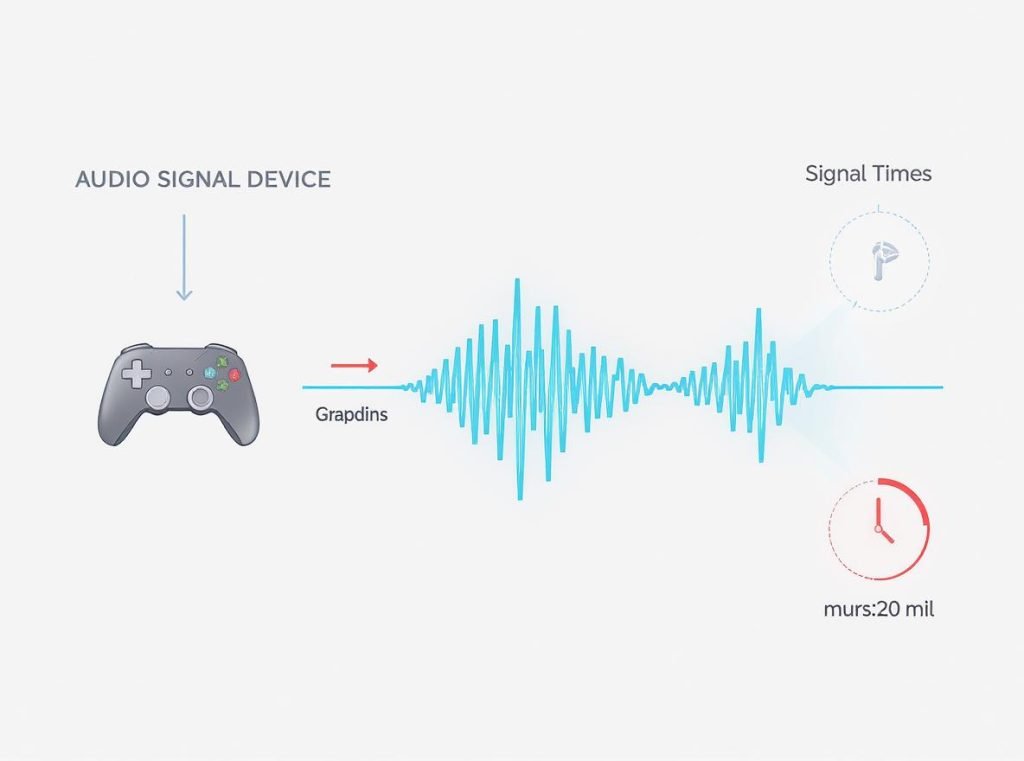 AUDIO SIGNAL DEVICE

Signal Times

Grapdins

murs:20 mil